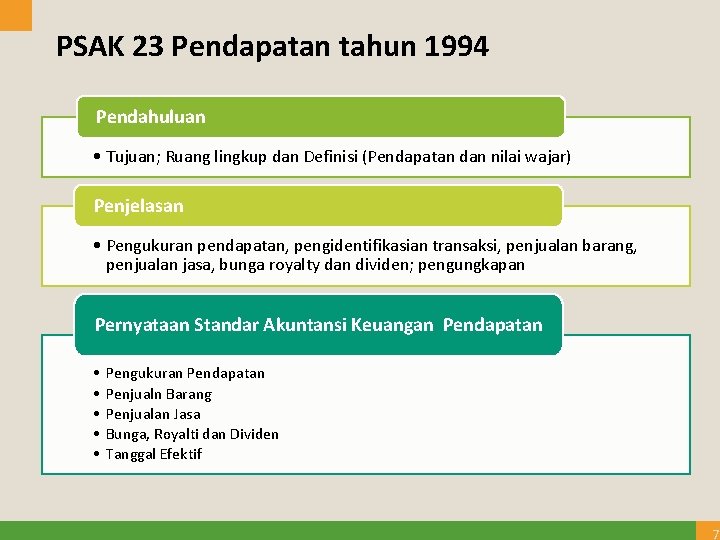 PSAK 23 Pendapatan tahun 1994

Pendahuluan

• Tujuan; Ruang lingkup dan Definisi (Pendapatan dan nilai wajar)

Penjelasan

• Pengukuran pendapatan, pengidentifikasian transaksi, penjualan barang, penjualan jasa, bunga royalty dan dividen; pengungkapan

Pernyataan Standar Akuntansi Keuangan Pendapatan

• Pengukuran Pendapatan
• Penjualn Barang
• Penjualan Jasa
• Bunga, Royalti dan Dividen
• Tanggal Efektif

7